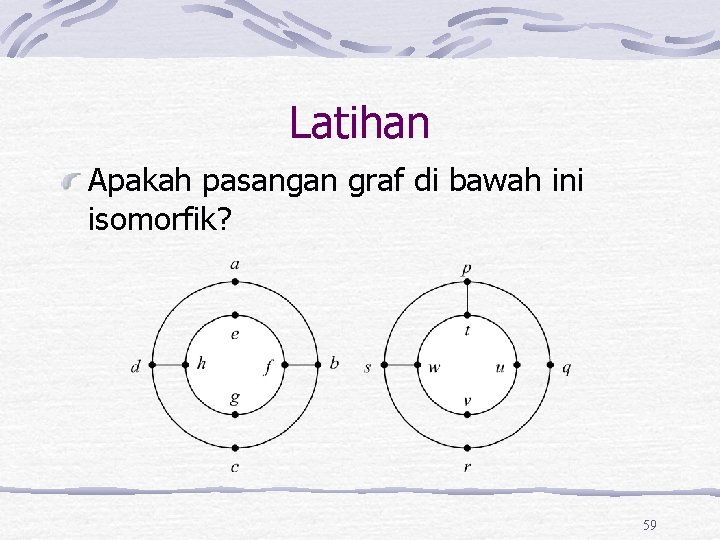 Latihan

Apakah pasangan graf di bawah ini isomorfik?

a
e
d h f b
g
c

p
t
s w u q
v
r

59